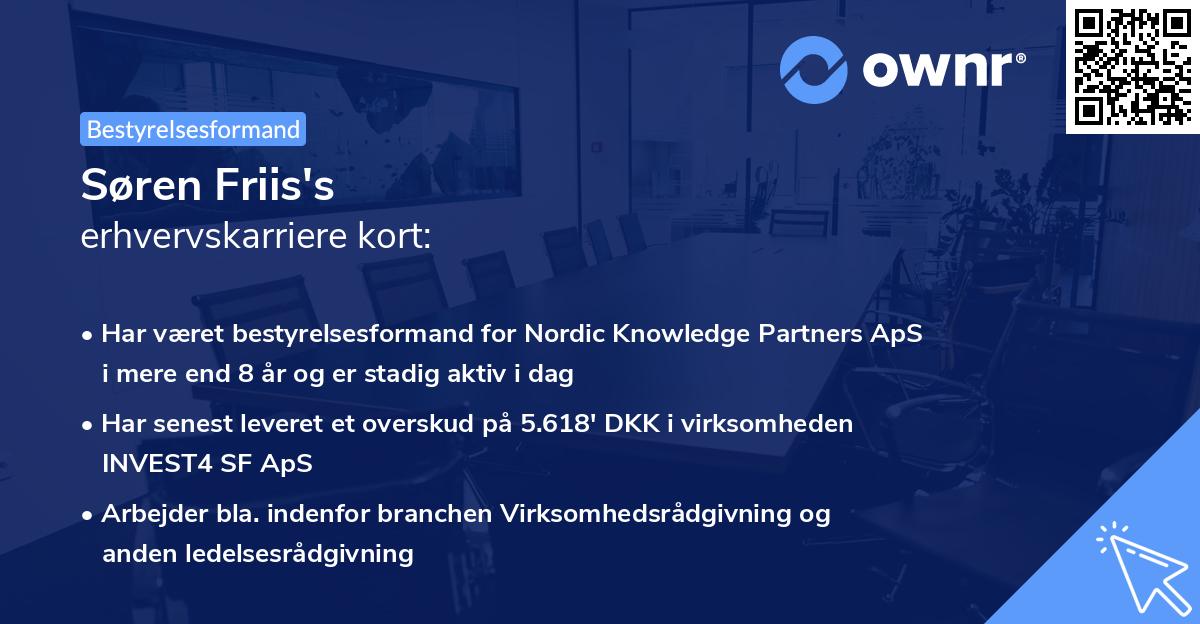 ownr®

Bestyrelsesformand

Søren Friis's
erhvervskarriere kort:

• Har været bestyrelsesformand for Nordic Knowledge Partners ApS i mere end 8 år og er stadig aktiv i dag

• Har senest leveret et overskud på 5.618' DKK i virksomheden INVEST4 SF ApS

• Arbejder bla. indenfor branchen Virksomhedsrådgivning og anden ledelsesrådgivning